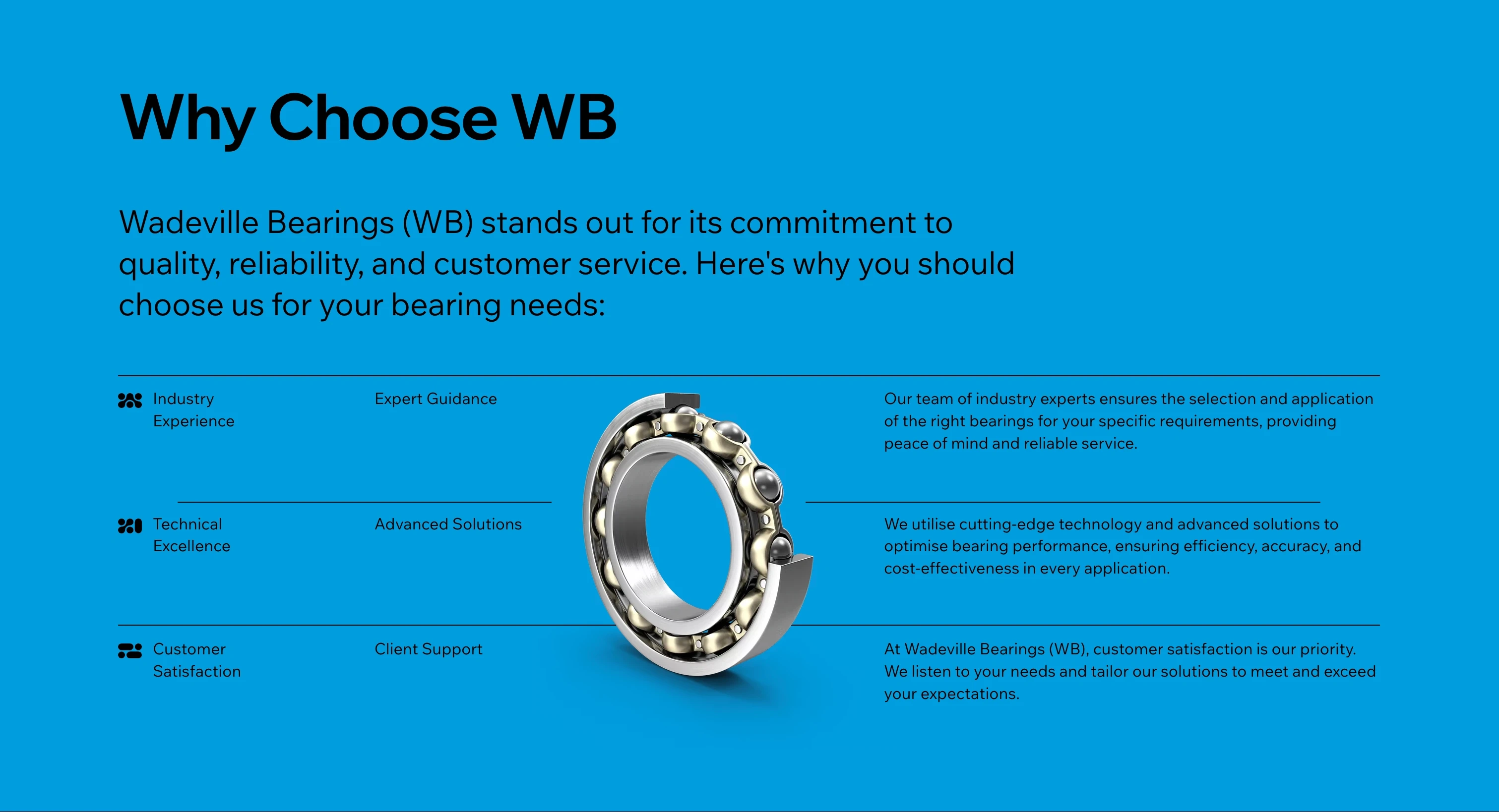 Why Choose WB

Wadeville Bearings (WB) stands out for its commitment to quality, reliability, and customer service. Here's why you should choose us for your bearing needs:

Industry Experience

Expert Guidance

Our team of industry experts ensures the selection and application of the right bearings for your specific requirements, providing peace of mind and reliable service.

Technical Excellence

Advanced Solutions

We utilise cutting-edge technology and advanced solutions to optimise bearing performance, ensuring efficiency, accuracy, and cost-effectiveness in every application.

Customer Satisfaction

Client Support

At Wadeville Bearings (WB), customer satisfaction is our priority. We listen to your needs and tailor our solutions to meet and exceed your expectations.